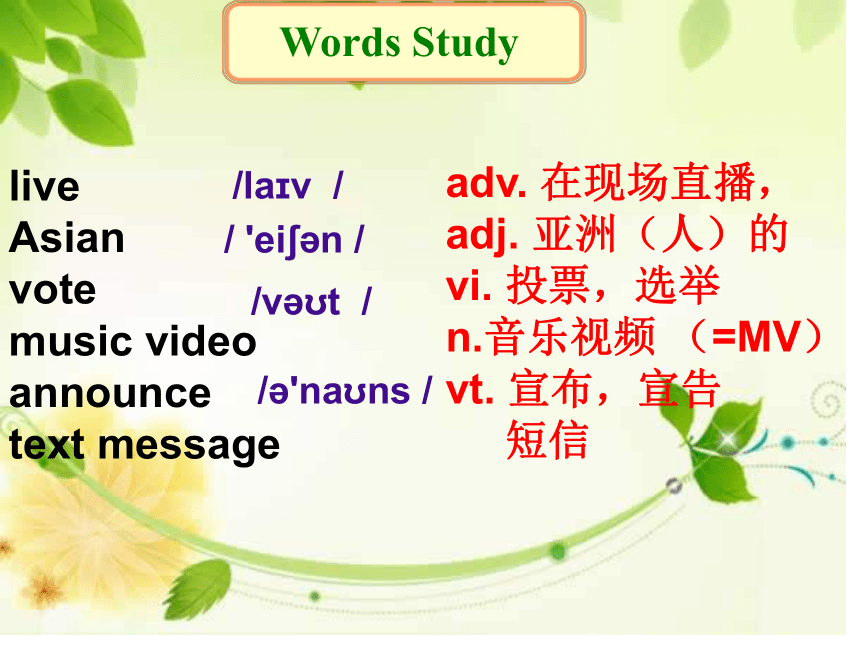 Words Study

live /laɪv / adv. 在现场直播，
Asian / 'eiʃən / adj. 亚洲（人）的
vote /vəʊt / vi. 投票，选举
music video n.音乐视频 （=MV）
announce /ə'naʊns / vt. 宣布，宣告
text message 短信